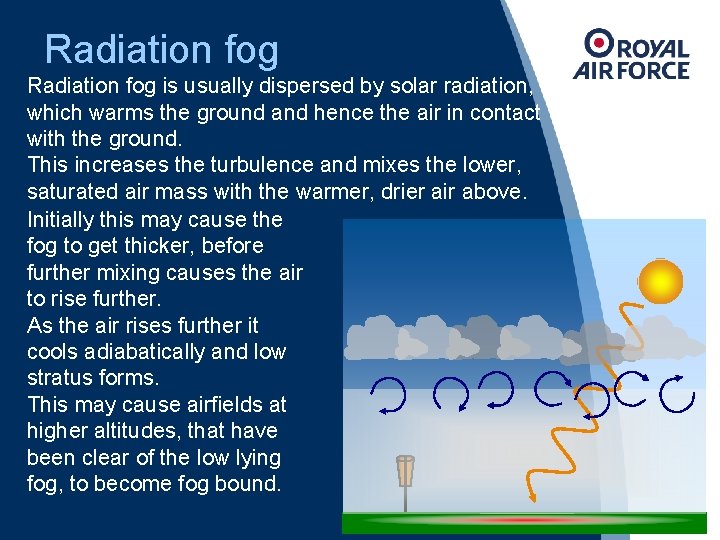 Radiation fog

ROYAL AIR FORCE

Radiation fog is usually dispersed by solar radiation, which warms the ground and hence the air in contact with the ground.
This increases the turbulence and mixes the lower, saturated air mass with the warmer, drier air above.
Initially this may cause the fog to get thicker, before further mixing causes the air to rise further.
As the air rises further it cools adiabatically and low stratus forms.
This may cause airfields at higher altitudes, that have been clear of the low lying fog, to become fog bound.